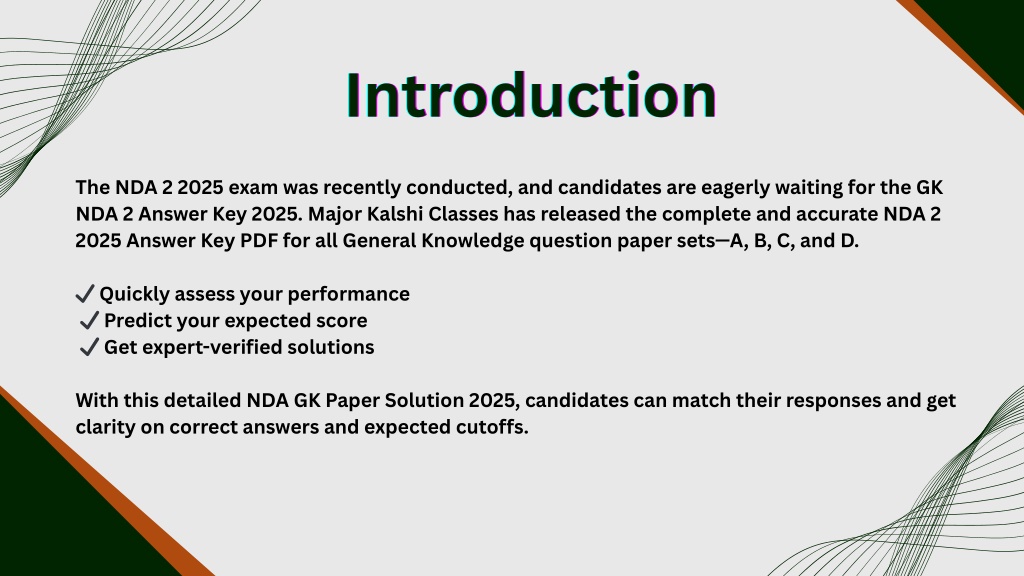 Introduction

The NDA 2 2025 exam was recently conducted, and candidates are eagerly waiting for the GK NDA 2 Answer Key 2025. Major Kalshi Classes has released the complete and accurate NDA 2 2025 Answer Key PDF for all General Knowledge question paper sets—A, B, C, and D.

✔ Quickly assess your performance
✔ Predict your expected score
✔ Get expert-verified solutions

With this detailed NDA GK Paper Solution 2025, candidates can match their responses and get clarity on correct answers and expected cutoffs.